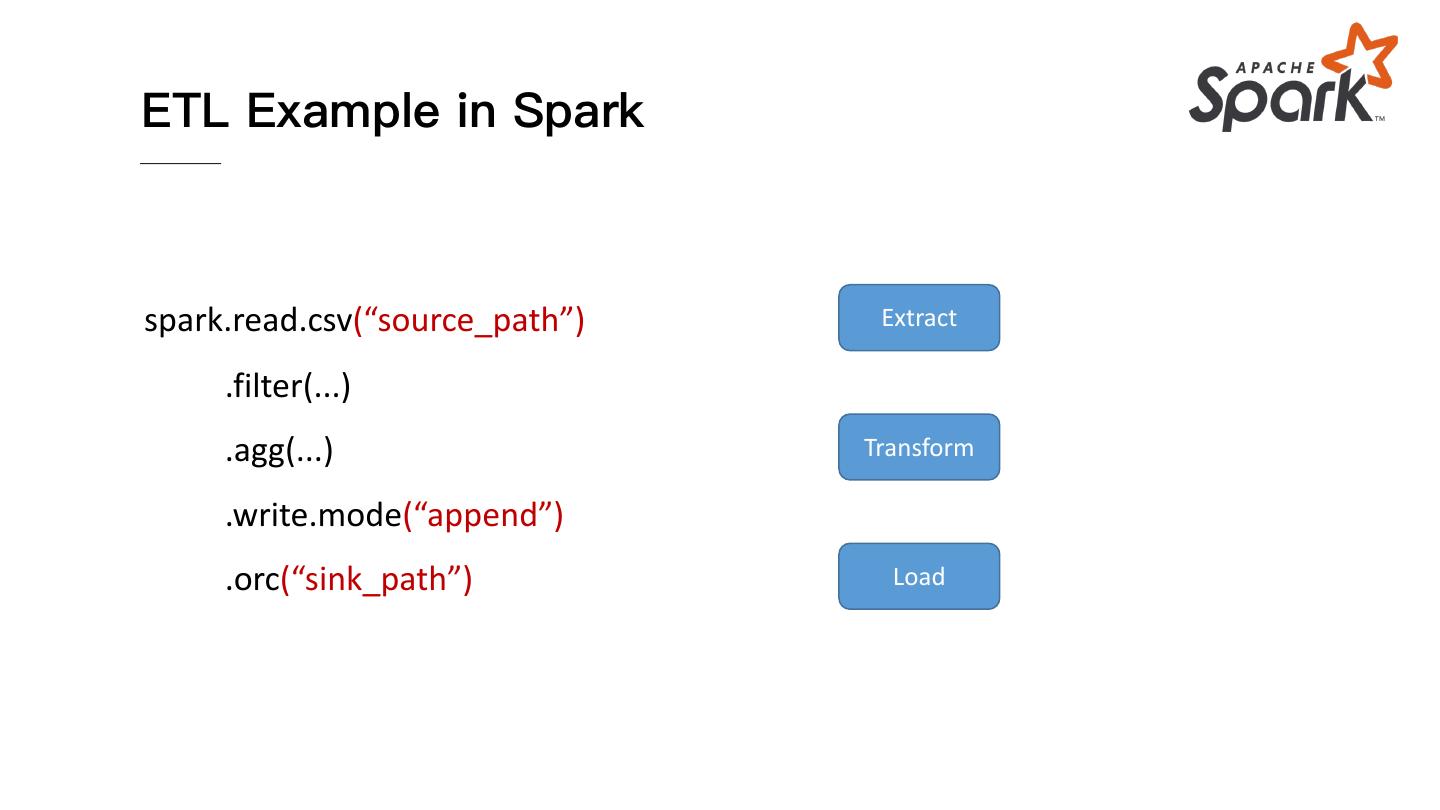 ETL Example in Spark

APACHE Spark™

spark.read.csv(“source_path”)

.filter(...)

.agg(...)

.write.mode(“append”)

.orc(“sink_path”)

Extract

Transform

Load